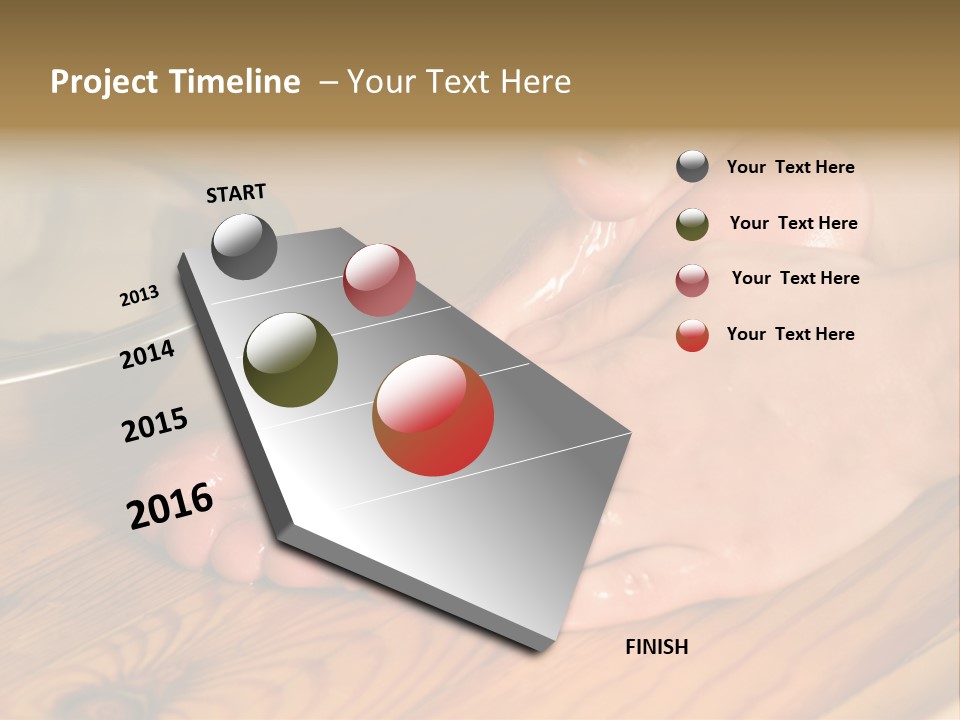 Project Timeline – Your Text Here

START

2013

2014

2015

2016

FINISH

Your Text Here

Your Text Here

Your Text Here

Your Text Here